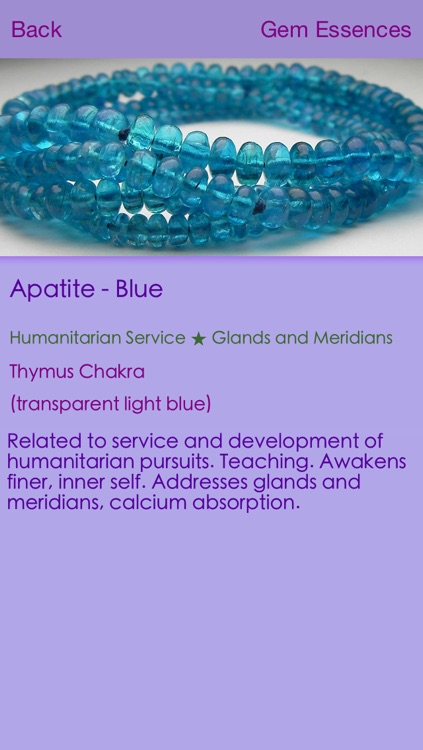 Back

Gem Essences

Apatite - Blue

Humanitarian Service ★ Glands and Meridians

Thymus Chakra

(transparent light blue)

Related to service and development of humanitarian pursuits. Teaching. Awakens finer, inner self. Addresses glands and meridians, calcium absorption.